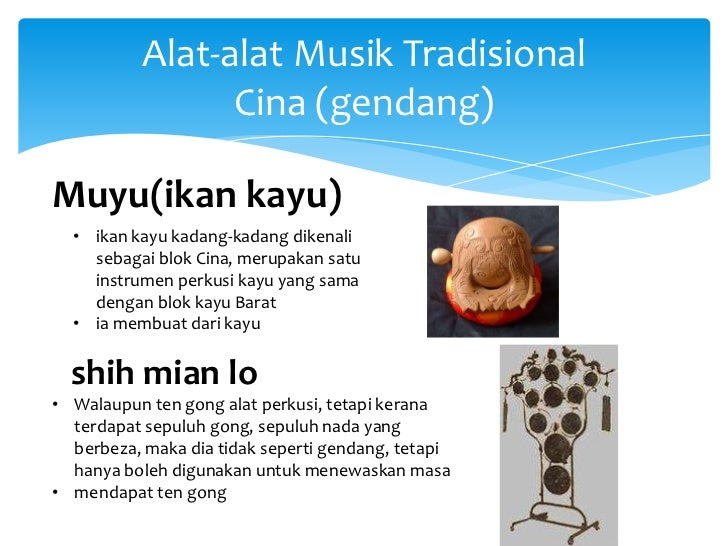 Alat-alat Musik Tradisional Cina (gendang)

Muyu(ikan kayu)

• ikan kayu kadang-kadang dikenali sebagai blok Cina, merupakan satu instrumen perkusi kayu yang sama dengan blok kayu Barat
• ia membuat dari kayu

shih mian lo

• Walaupun ten gong alat perkusi, tetapi kerana terdapat sepuluh gong, sepuluh nada yang berbeza, maka dia tidak seperti gendang, tetapi hanya boleh digunakan untuk menewaskan masa
• mendapat ten gong